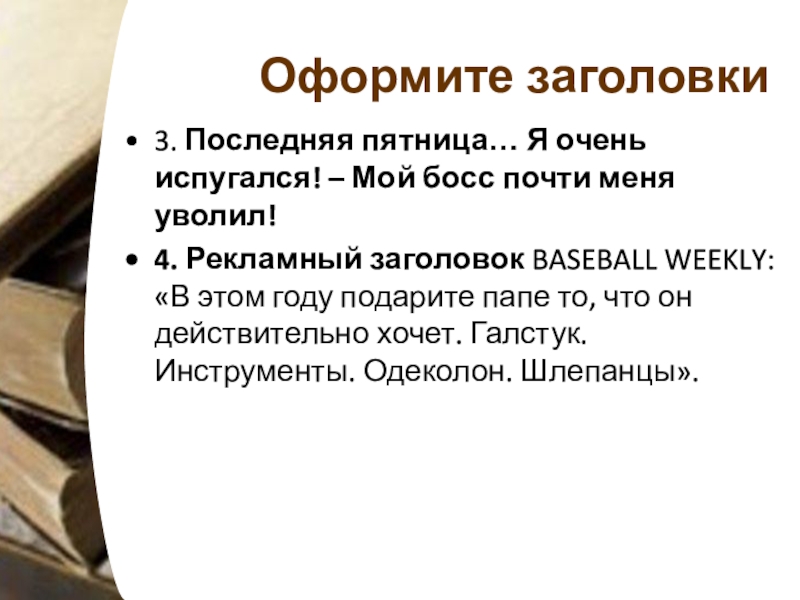 Оформите заголовки

• 3. Последняя пятница… Я очень испугался! – Мой босс почти меня уволил!
• 4. Рекламный заголовок BASEBALL WEEKLY: «В этом году подарите папе то, что он действительно хочет. Галстук. Инструменты. Одеколон. Шлепанцы».